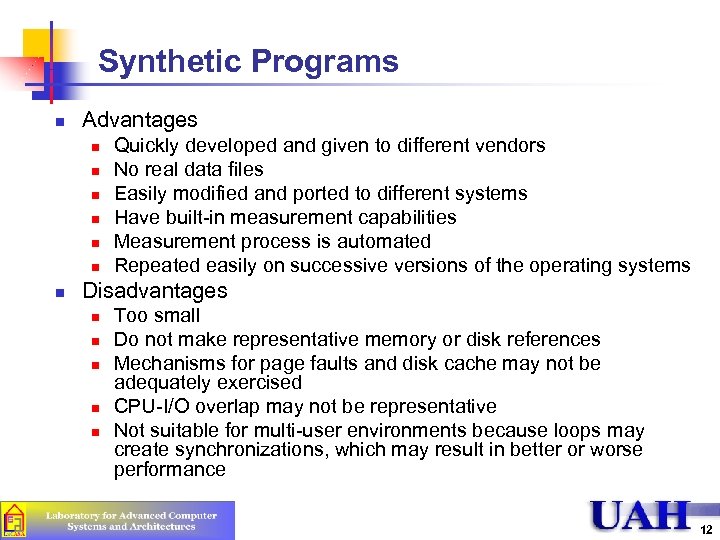 Synthetic Programs

- Advantages
  - Quickly developed and given to different vendors
  - No real data files
  - Easily modified and ported to different systems
  - Have built-in measurement capabilities
  - Measurement process is automated
  - Repeated easily on successive versions of the operating systems
- Disadvantages
  - Too small
  - Do not make representative memory or disk references
  - Mechanisms for page faults and disk cache may not be adequately exercised
  - CPU-I/O overlap may not be representative
  - Not suitable for multi-user environments because loops may create synchronizations, which may result in better or worse performance

Laboratory for Advanced Computer Systems and Architectures

UAH

12